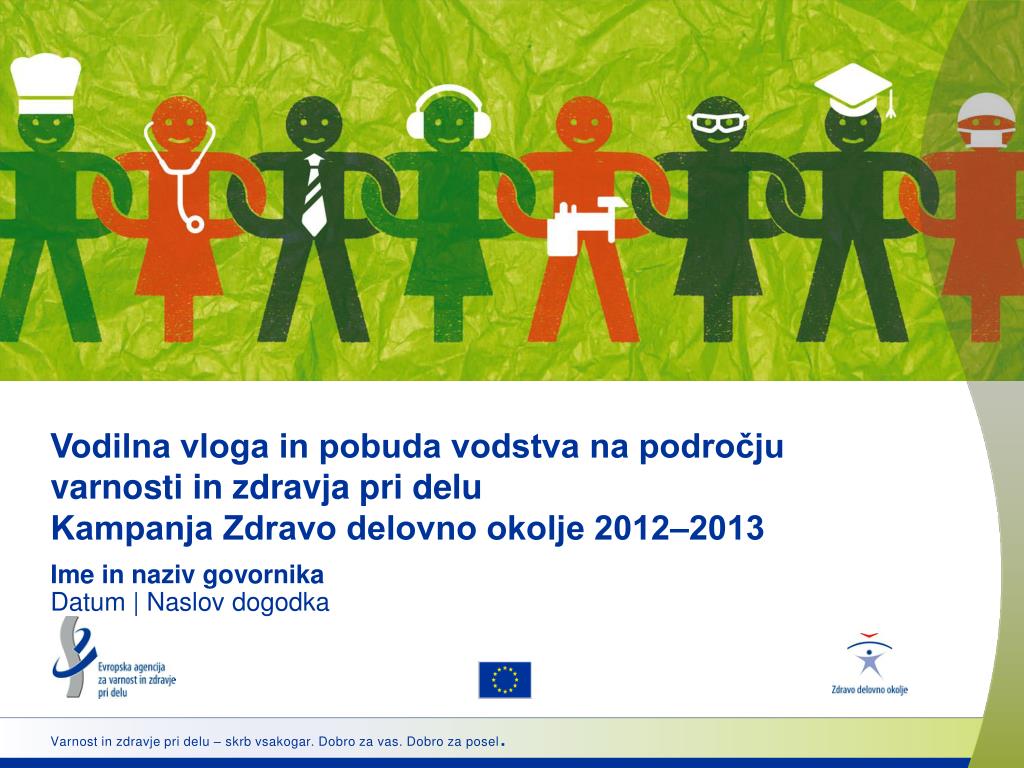 Vodilna vloga in pobuda vodstva na področju varnosti in zdravja pri delu
Kampanja Zdravo delovno okolje 2012–2013

Ime in naziv govornika
Datum | Naslov dogodka

Evropska agencija za varnost in zdravje pri delu

Zdravo delovno okolje

Varnost in zdravje pri delu – skrb vsakogar. Dobro za vas. Dobro za posel.